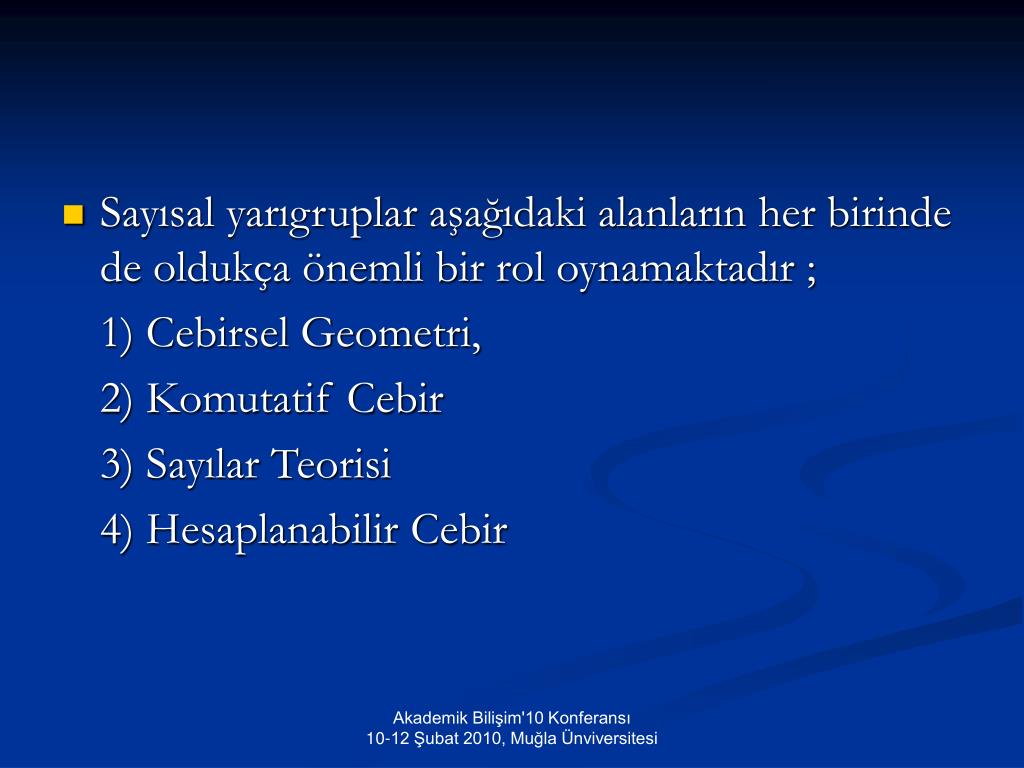 Sayısal yarıgruplar aşağıdaki alanların her birinde de oldukça önemli bir rol oynamaktadır ;

1) Cebirsel Geometri,

2) Komutatif Cebir

3) Sayılar Teorisi

4) Hesaplanabilir Cebir

Akademik Bilişim'10 Konferansı
10-12 Şubat 2010, Muğla Ünviversitesi